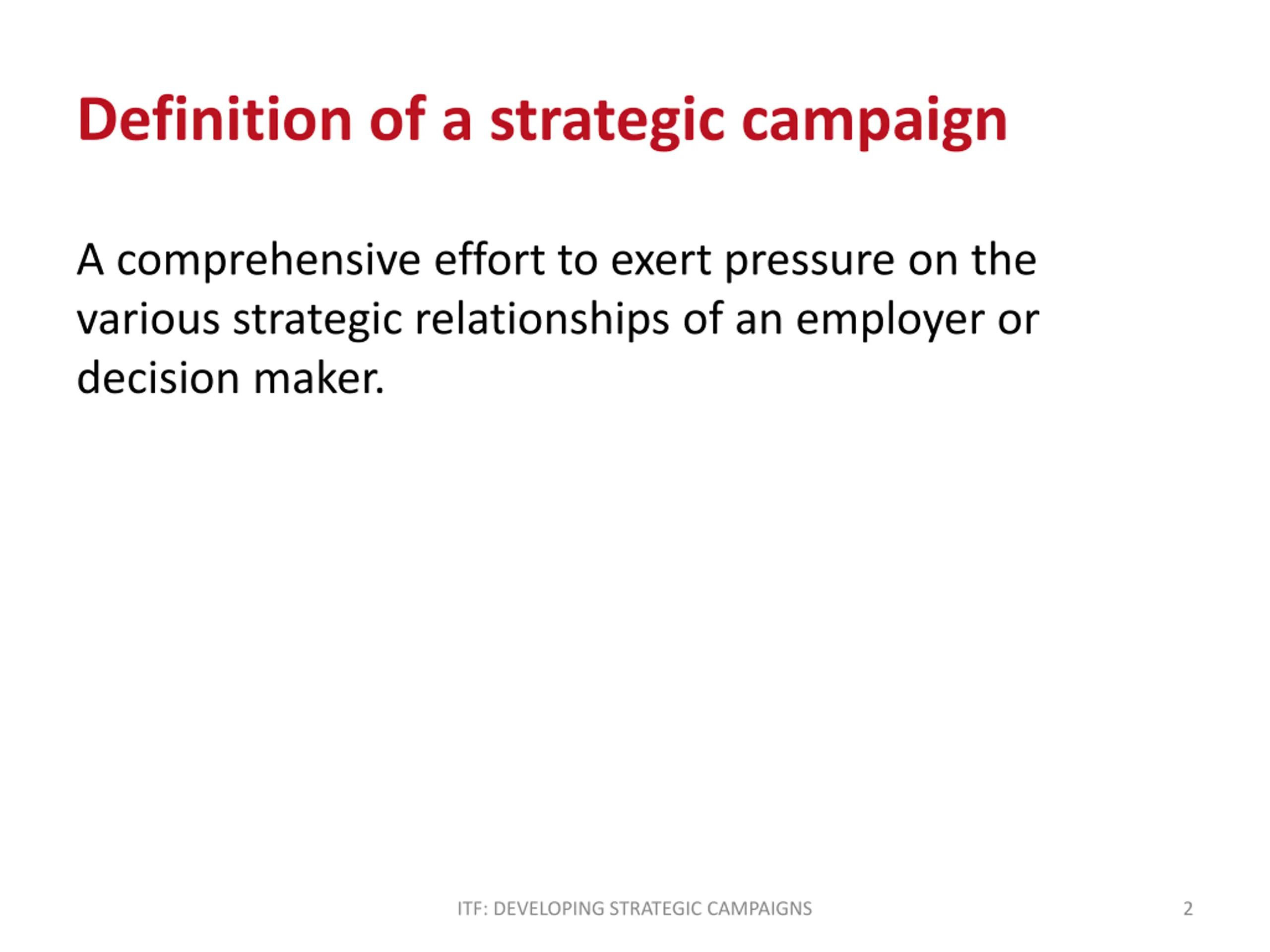 Definition of a strategic campaign

A comprehensive effort to exert pressure on the various strategic relationships of an employer or decision maker.

ITF: DEVELOPING STRATEGIC CAMPAIGNS

2